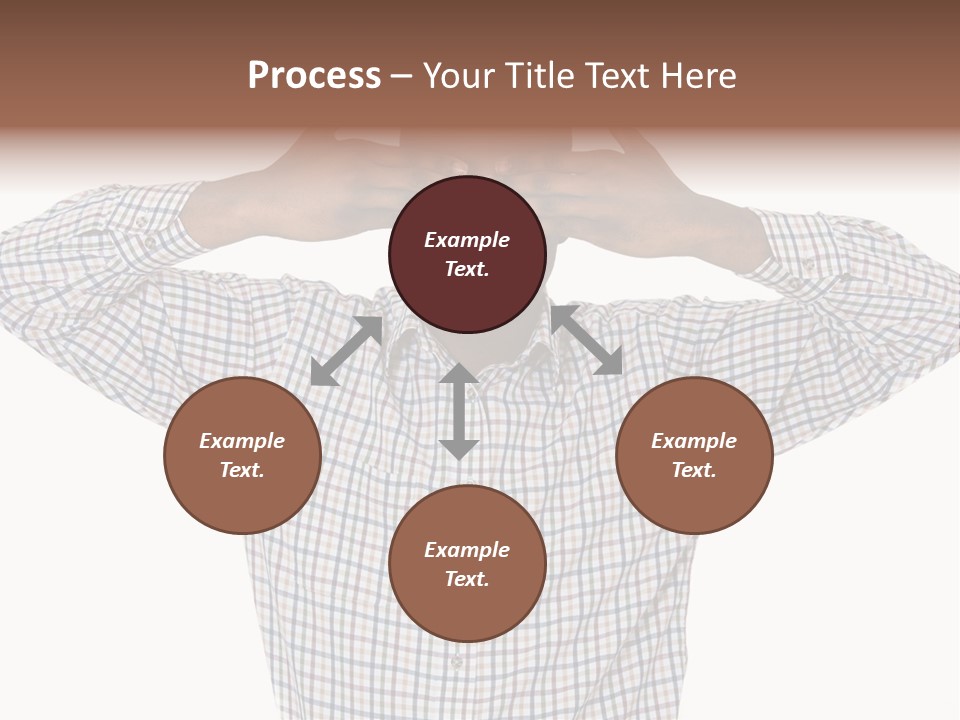 Process – Your Title Text Here

Example Text.

Example Text.

Example Text.

Example Text.